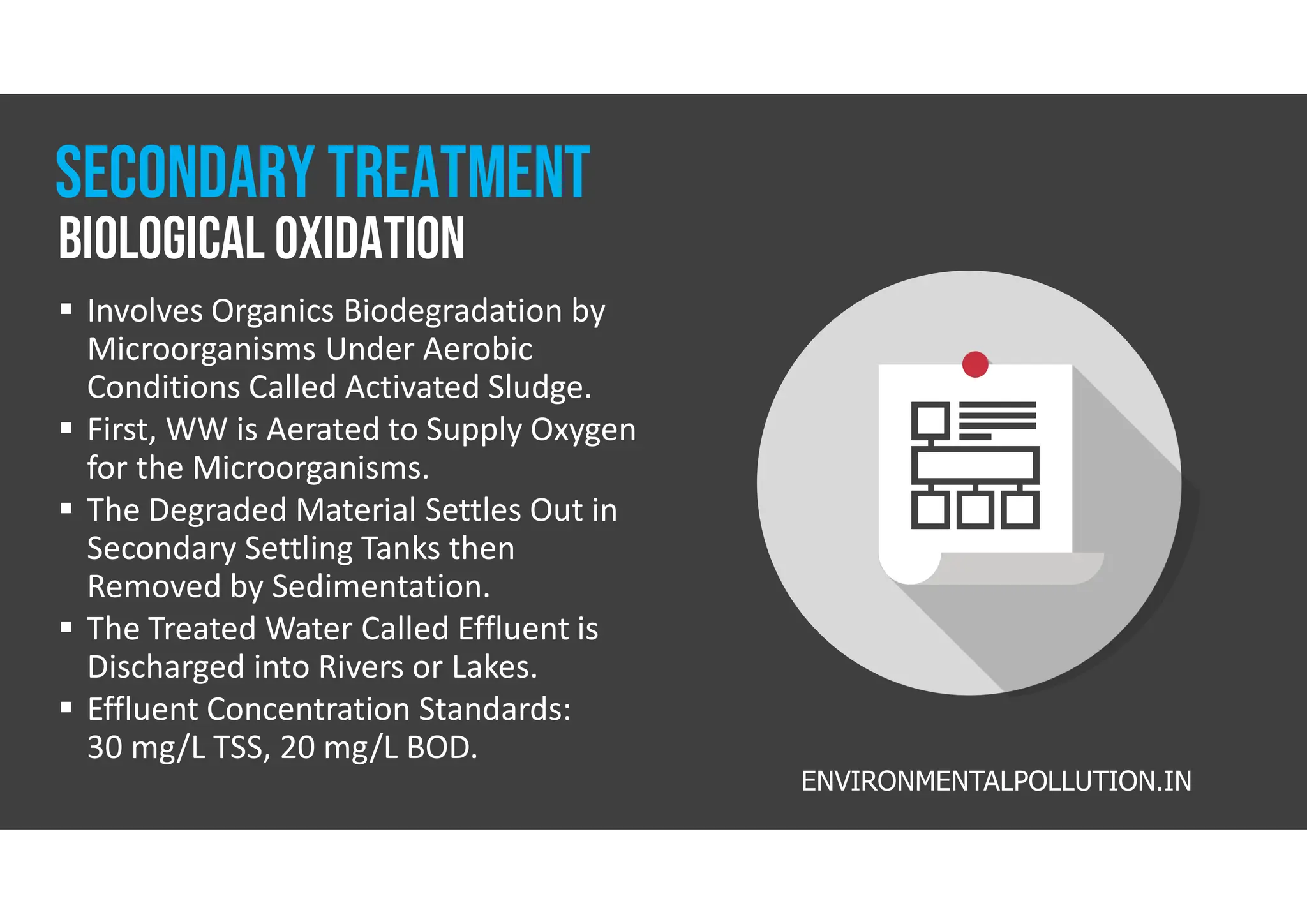 SECONDARY TREATMENT
BIOLOGICAL OXIDATION

▪ Involves Organics Biodegradation by Microorganisms Under Aerobic Conditions Called Activated Sludge.
▪ First, WW is Aerated to Supply Oxygen for the Microorganisms.
▪ The Degraded Material Settles Out in Secondary Settling Tanks then Removed by Sedimentation.
▪ The Treated Water Called Effluent is Discharged into Rivers or Lakes.
▪ Effluent Concentration Standards: 30 mg/L TSS, 20 mg/L BOD.

ENVIRONMENTALPOLLUTION.IN